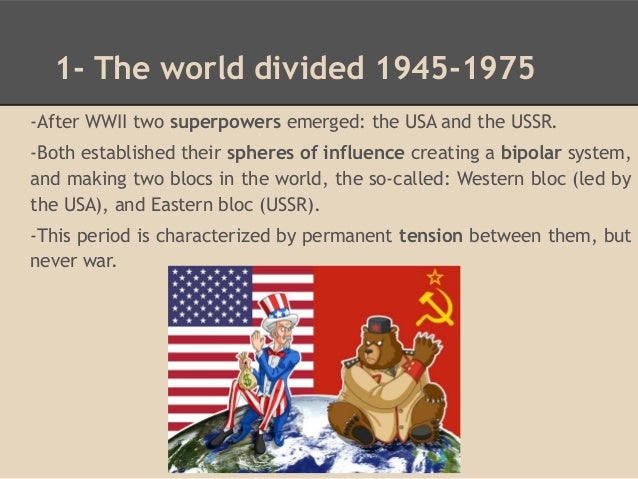 1- The world divided 1945-1975

-After WWII two superpowers emerged: the USA and the USSR.

-Both established their spheres of influence creating a bipolar system, and making two blocs in the world, the so-called: Western bloc (led by the USA), and Eastern bloc (USSR).

-This period is characterized by permanent tension between them, but never war.

$